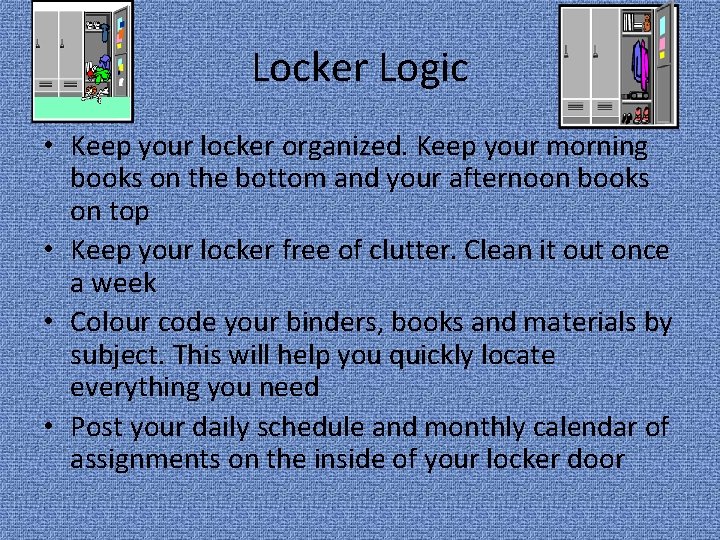 Locker Logic

• Keep your locker organized. Keep your morning books on the bottom and your afternoon books on top

• Keep your locker free of clutter. Clean it out once a week

• Colour code your binders, books and materials by subject. This will help you quickly locate everything you need

• Post your daily schedule and monthly calendar of assignments on the inside of your locker door